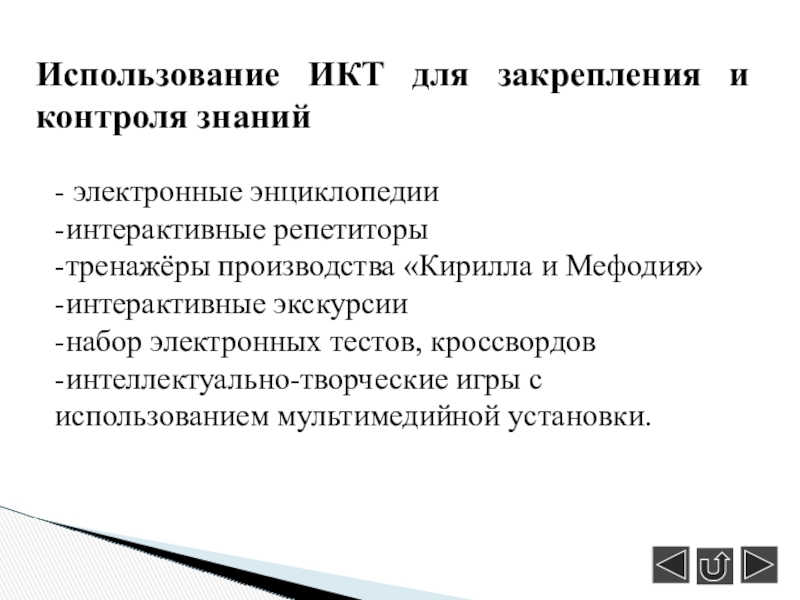 Использование ИКТ для закрепления и контроля знаний

- электронные энциклопедии
-интерактивные репетиторы
-тренажёры производства «Кирилла и Мефодия»
-интерактивные экскурсии
-набор электронных тестов, кроссвордов
-интеллектуально-творческие игры с использованием мультимедийной установки.